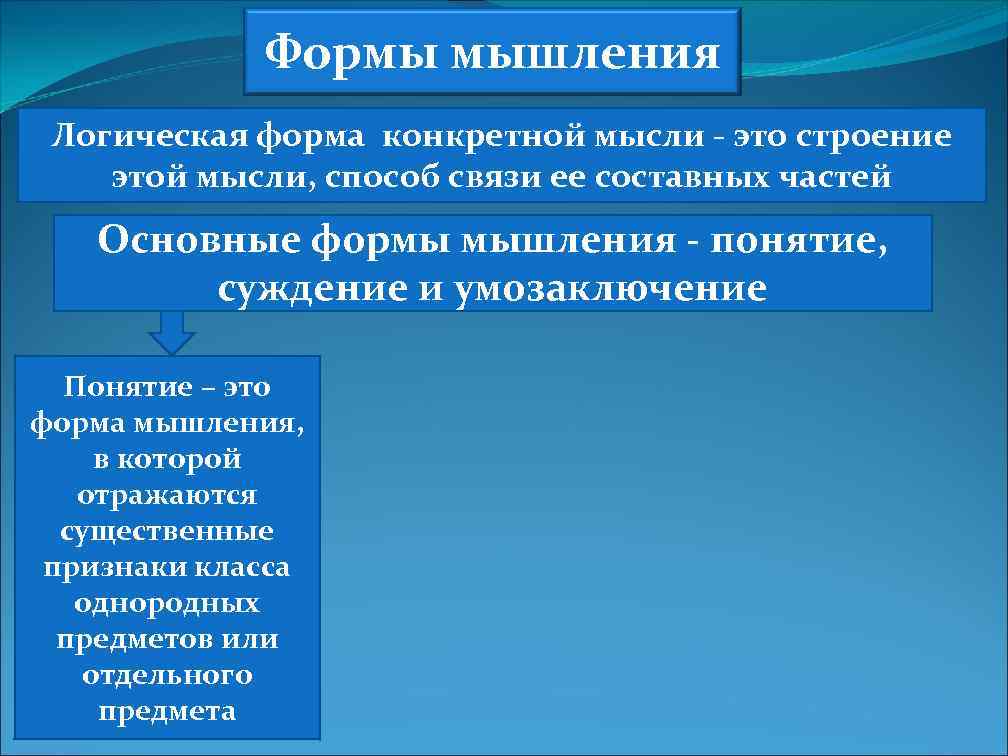 Формы мышления

Логическая форма конкретной мысли - это строение этой мысли, способ связи ее составных частей

Основные формы мышления - понятие, суждение и умозаключение

Понятие – это форма мышления, в которой отражаются существенные признаки класса однородных предметов или отдельного предмета